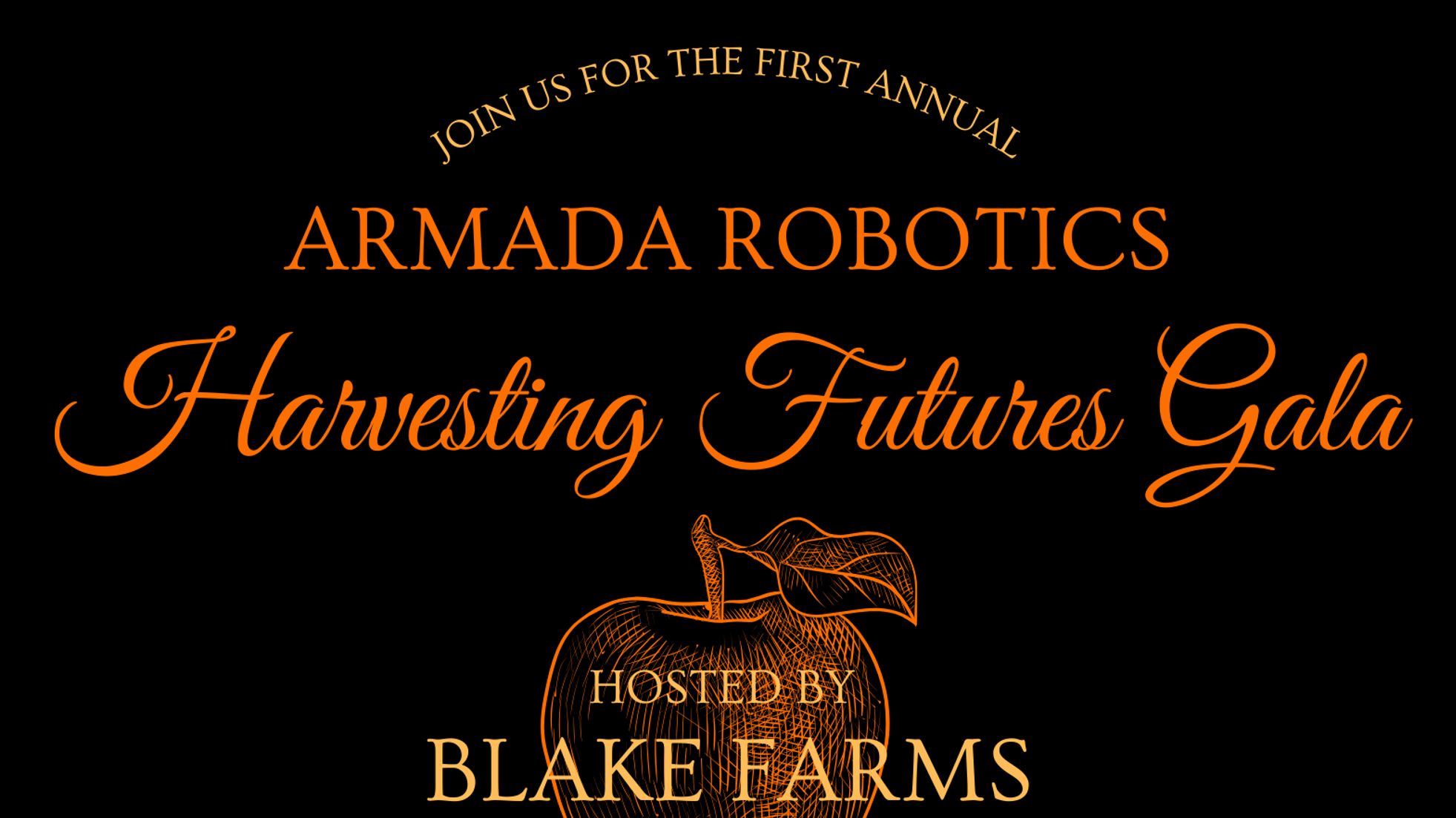 JOIN US FOR THE FIRST ANNUAL

ARMADA ROBOTICS

Harvesting Futures Gala

HOSTED BY

BLAKE FARMS